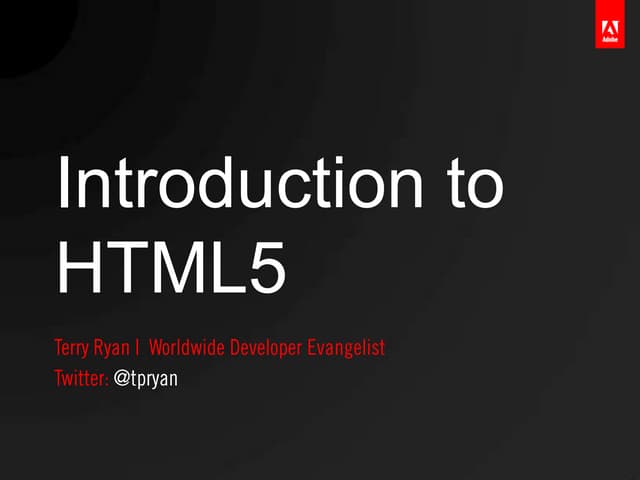 Adobe

Introduction to HTML5

Terry Ryan | Worldwide Developer Evangelist
Twitter: @tpryan